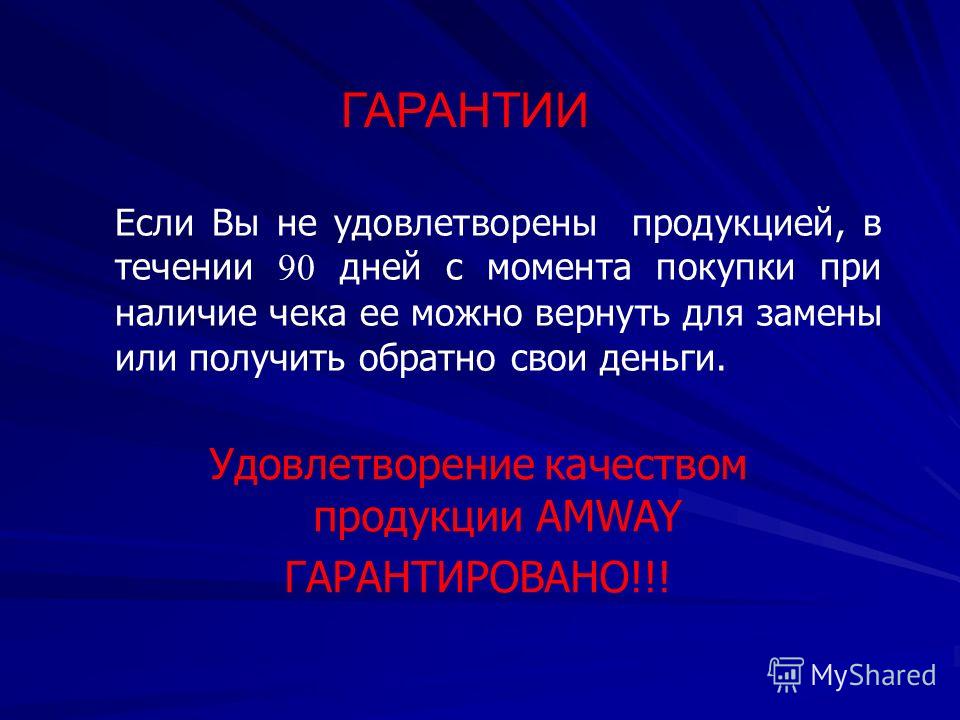 ГАРАНТИИ

Если Вы не удовлетворены продукцией, в течении 90 дней с момента покупки при наличие чека ее можно вернуть для замены или получить обратно свои деньги.

Удовлетворение качеством продукции AMWAY ГАРАНТИРОВАНО!!!

MyShared